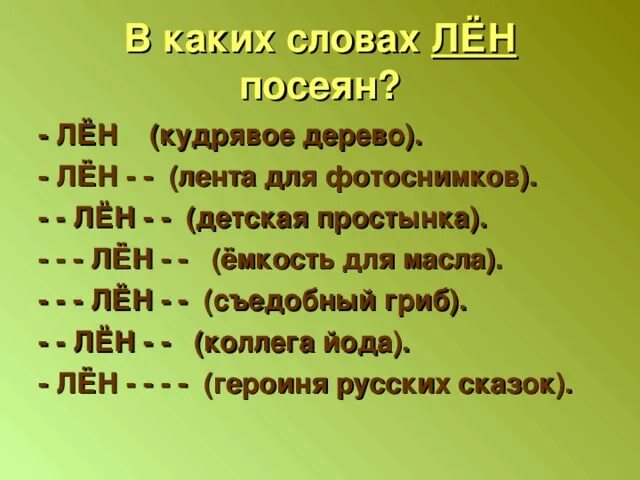 В каких словах ЛЁН посеян?

- ЛЁН (кудрявое дерево).
- ЛЁН - - (лента для фотоснимков).
- - ЛЁН - - (детская простынка).
- - - ЛЁН - - (ёмкость для масла).
- - - ЛЁН - - (съедобный гриб).
- - ЛЁН - - (коллега йода).
- ЛЁН - - - - (героиня русских сказок).